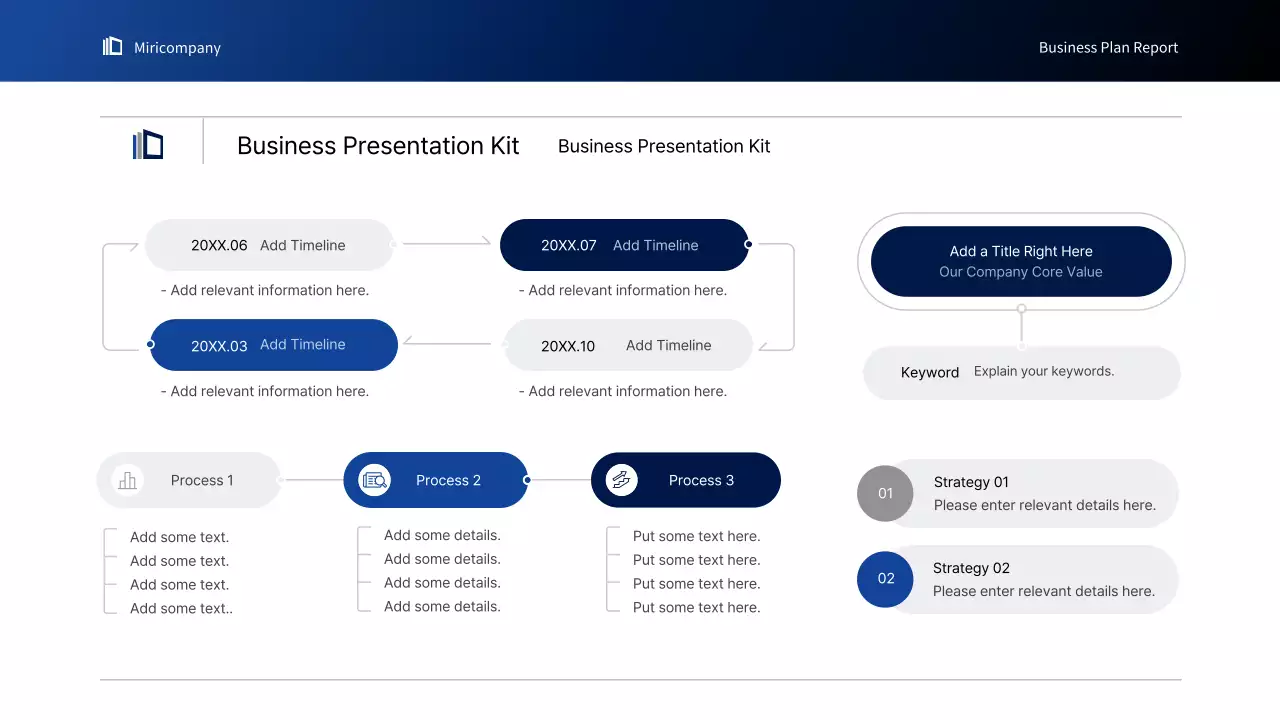 Miricompany

Business Plan Report

Business Presentation Kit

Business Presentation Kit

20XX.06 Add Timeline

- Add relevant information here.

20XX.07 Add Timeline

- Add relevant information here.

20XX.03 Add Timeline

- Add relevant information here.

20XX.10 Add Timeline

- Add relevant information here.

Add a Title Right Here
Our Company Core Value

Keyword Explain your keywords.

Process 1

Add some text.
Add some text.
Add some text.
Add some text..

Process 2

Add some details.
Add some details.
Add some details.
Add some details.

Process 3

Put some text here.
Put some text here.
Put some text here.
Put some text here.

01 Strategy 01
Please enter relevant details here.

02 Strategy 02
Please enter relevant details here.